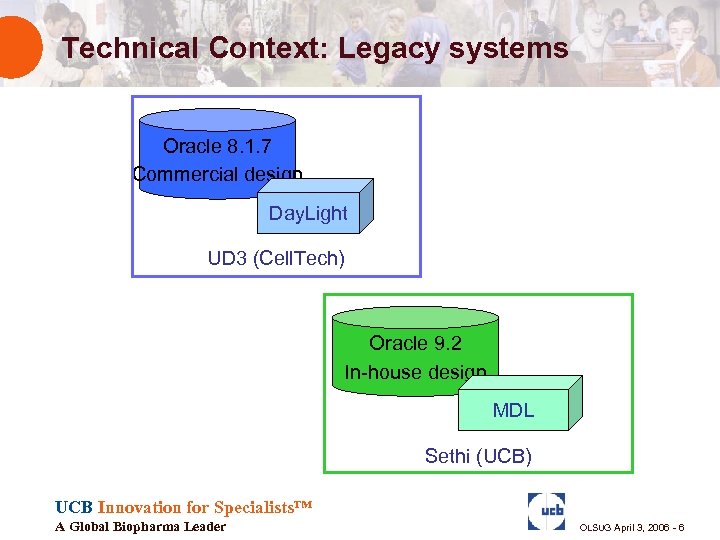 Technical Context: Legacy systems

Oracle 8.1.7
Commercial design

DayLight

UD3 (CellTech)

Oracle 9.2
In-house design

MDL

Sethi (UCB)

UCB Innovation for Specialists™
A Global Biopharma Leader

ucb

OLSUG April 3, 2006 - 6